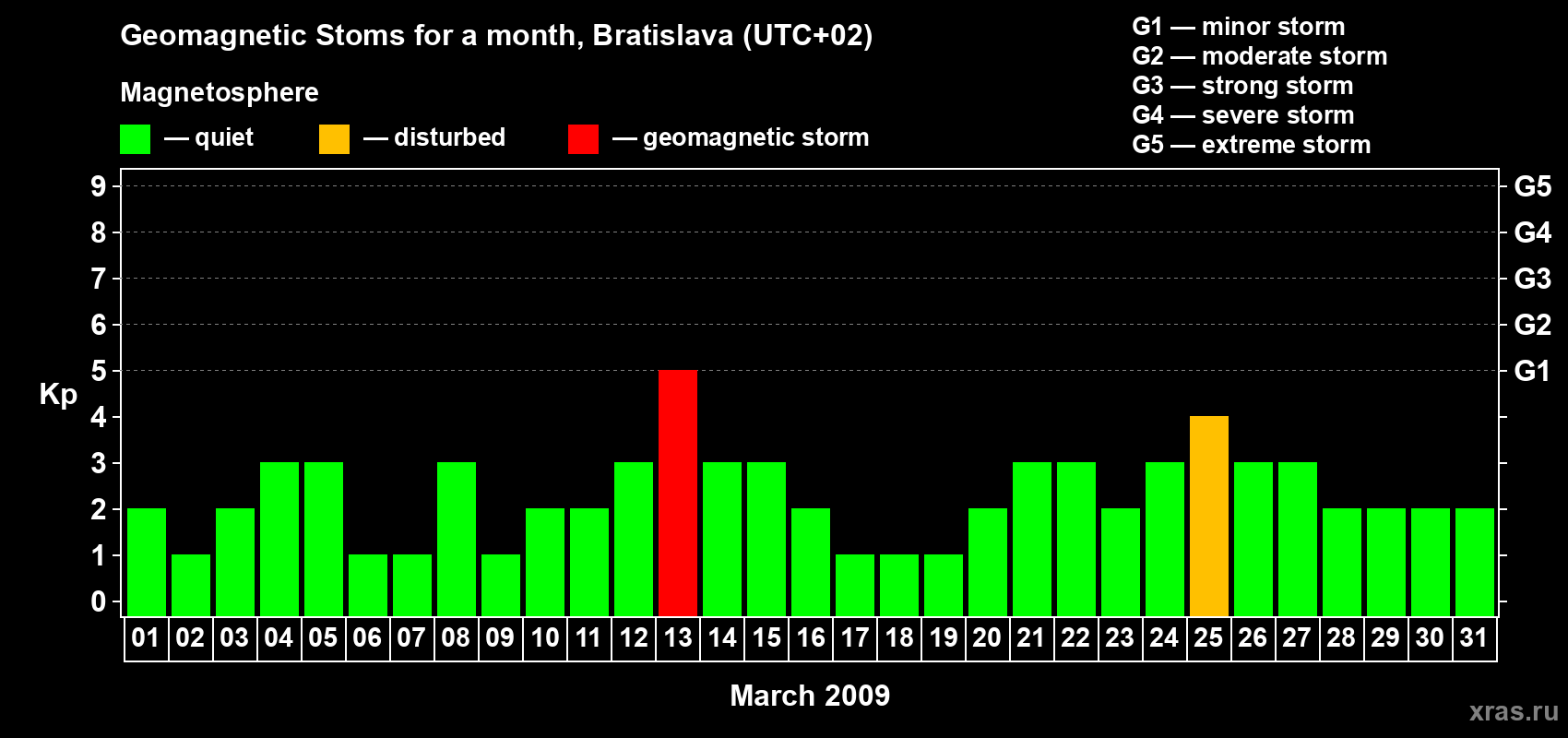 Geomagnetic Stoms for a month, Bratislava (UTC+02)

Magnetosphere

— quiet — disturbed — geomagnetic storm

G1 — minor storm
G2 — moderate storm
G3 — strong storm
G4 — severe storm
G5 — extreme storm

Kp

9
8
7
6
5
4
3
2
1
0

G5
G4
G3
G2
G1

01 02 03 04 05 06 07 08 09 10 11 12 13 14 15 16 17 18 19 20 21 22 23 24 25 26 27 28 29 30 31

March 2009

xras.ru